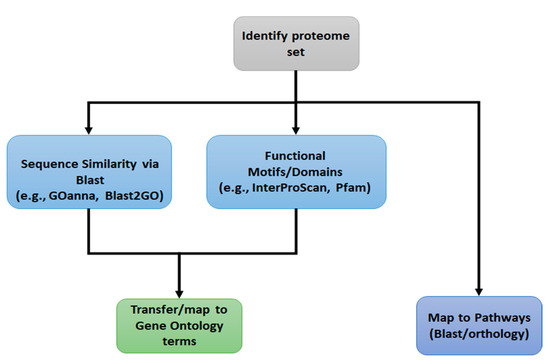 Identify proteome set

Sequence Similarity via Blast
(e.g., GOanna, Blast2GO)

Functional Motifs/Domains
(e.g., InterProScan, Pfam)

Transfer/map to Gene Ontology terms

Map to Pathways
(Blast/orthology)